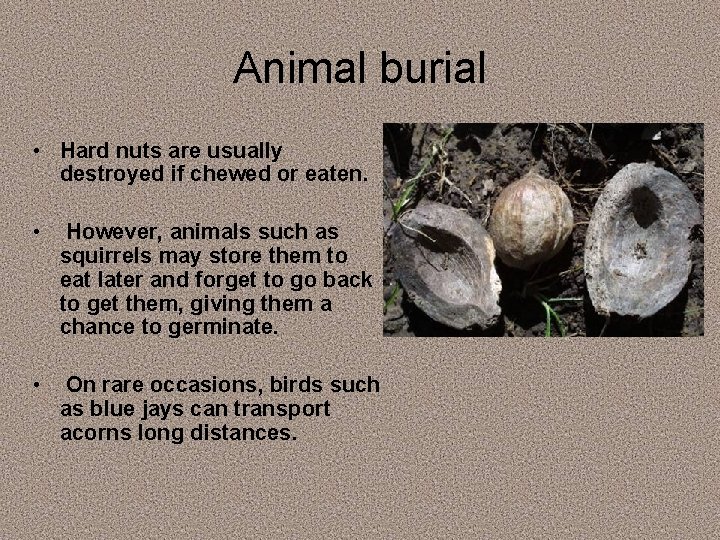 Animal burial

• Hard nuts are usually destroyed if chewed or eaten.

• However, animals such as squirrels may store them to eat later and forget to go back to get them, giving them a chance to germinate.

• On rare occasions, birds such as blue jays can transport acorns long distances.